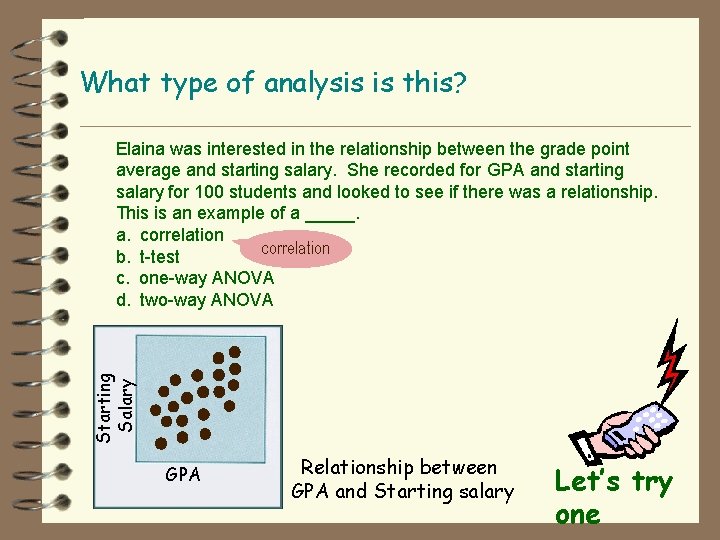 What type of analysis is this?

Elaina was interested in the relationship between the grade point average and starting salary. She recorded for GPA and starting salary for 100 students and looked to see if there was a relationship. This is an example of a _____.
a. correlation
b. t-test
c. one-way ANOVA
d. two-way ANOVA

correlation

Starting Salary

GPA

Relationship between GPA and Starting salary

Let's try one